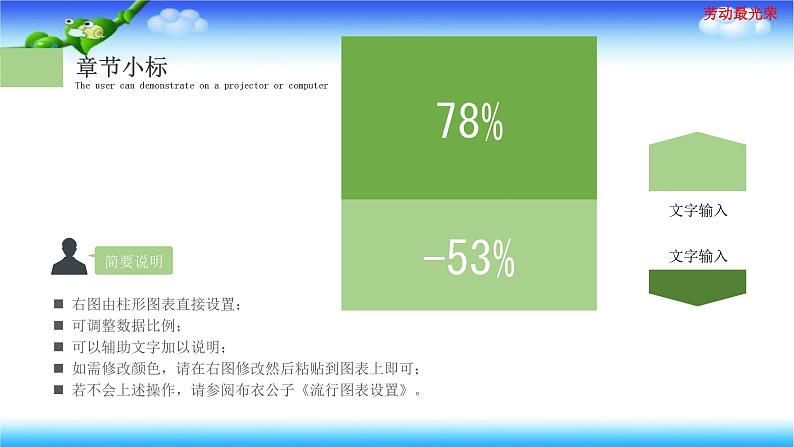 劳动最光荣

章节小标
The user can demonstrate on a projector or computer

78%

-53%

文字输入

文字输入

简要说明

■ 右图由柱形图表直接设置；
■ 可调整数据比例；
■ 可以辅助文字加以说明；
■ 如需修改颜色，请在右图修改然后粘贴到图表上即可；
■ 若不会上述操作，请参阅布衣公子《流行图表设置》。